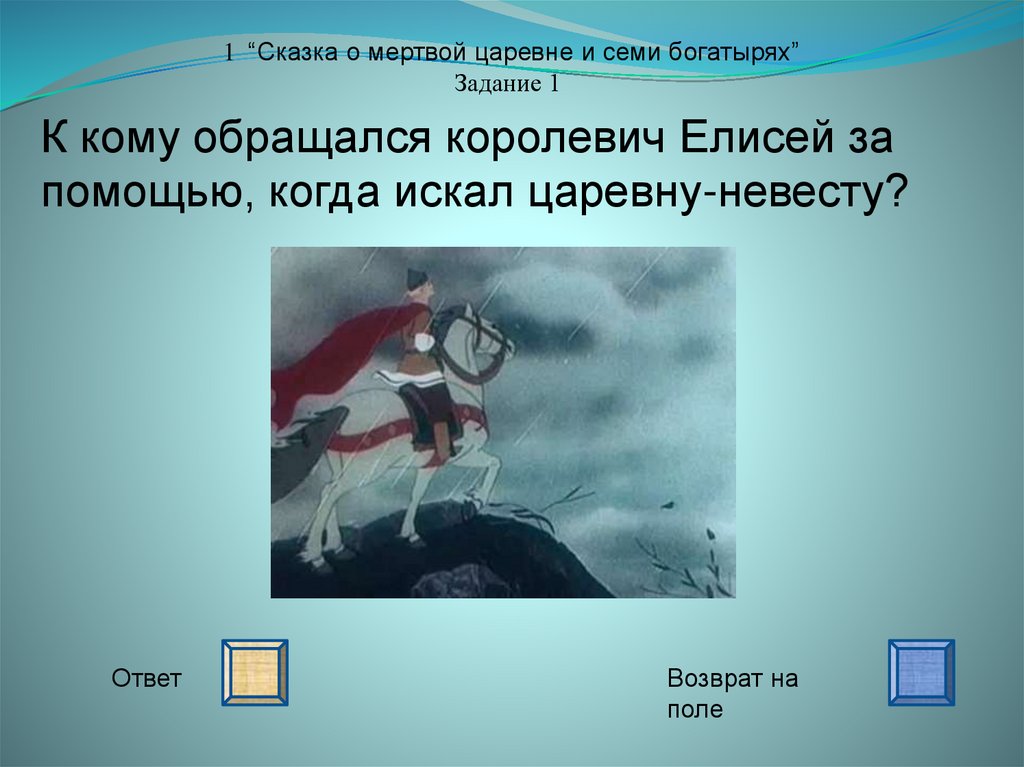 1 “Сказка о мертвой царевне и семи богатырях”
Задание 1

К кому обращался королевич Елисей за помощью, когда искал царевну-невесту?

Ответ

Возврат на поле